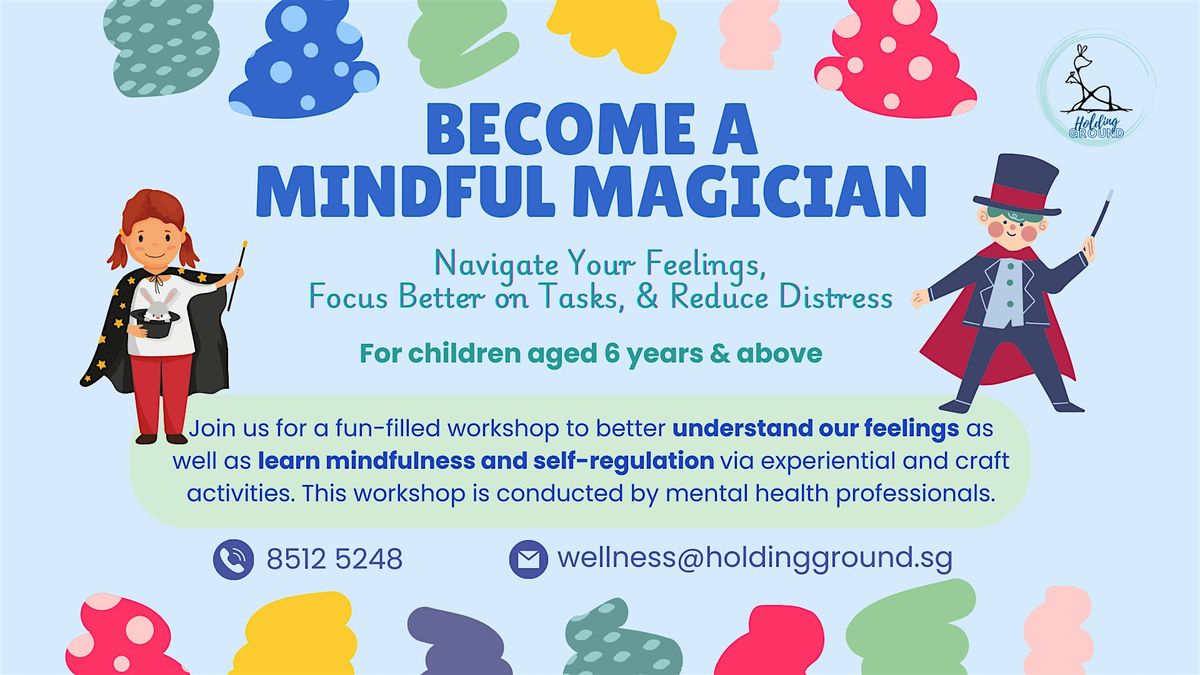 Holding GROUND

BECOME A MINDFUL MAGICIAN

Navigate Your Feelings, Focus Better on Tasks, & Reduce Distress

For children aged 6 years & above

Join us for a fun-filled workshop to better understand our feelings as well as learn mindfulness and self-regulation via experiential and craft activities. This workshop is conducted by mental health professionals.

8512 5248

wellness@holdingground.sg